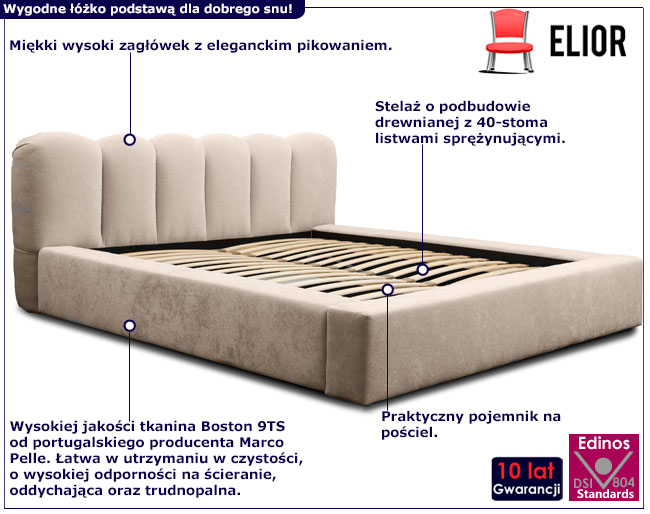 Wygodne łóżko podstawą dla dobrego snu!

ELIOR

Miękki wysoki zagłówek z eleganckim pikowaniem.

Stelaż o podbudowie drewnianej z 40-stoma listwami sprężynującymi.

Wysokiej jakości tkanina Boston 9TS od portugalskiego producenta Marco Pelle. Łatwa w utrzymaniu w czystości, o wysokiej odporności na ścieranie, oddychająca oraz trudnopalna.

Praktyczny pojemnik na pościel.

10 lat
Gwarancji

Edinos
DSI 804
Standards